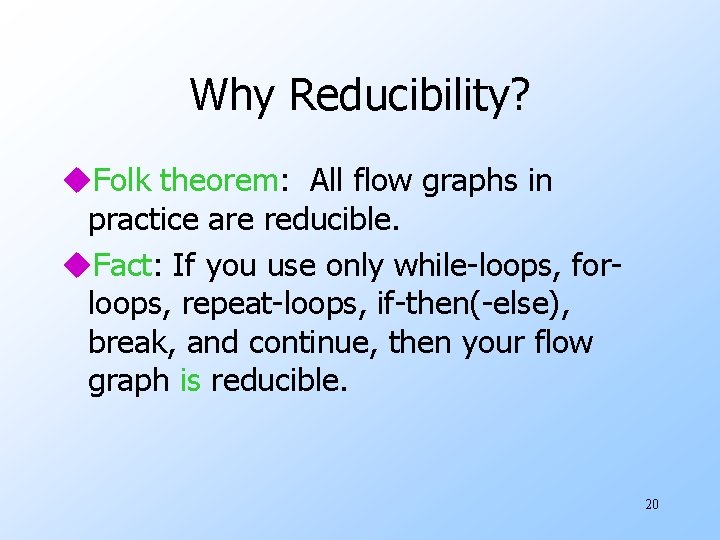 Why Reducibility?

Folk theorem: All flow graphs in practice are reducible.

Fact: If you use only while-loops, for-loops, repeat-loops, if-then(-else), break, and continue, then your flow graph is reducible.

20